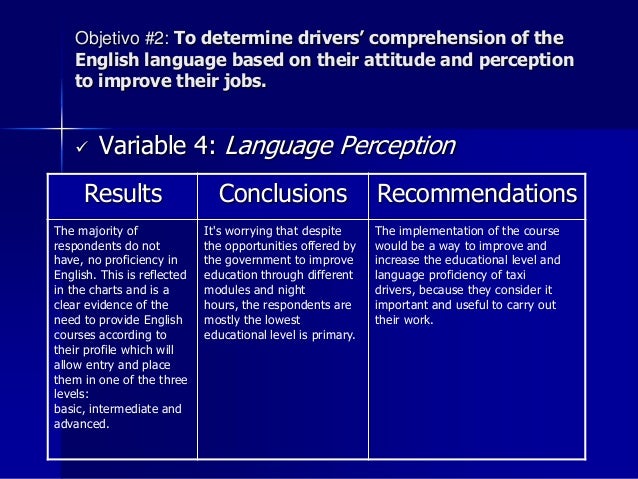 Objetivo #2: To determine drivers' comprehension of the English language based on their attitude and perception to improve their jobs.

✓ Variable 4: Language Perception

| Results | Conclusions | Recommendations |
|---|---|---|
| The majority of respondents do not have, no proficiency in English. This is reflected in the charts and is a clear evidence of the need to provide English courses according to their profile which will allow entry and place them in one of the three levels: basic, intermediate and advanced. | It's worrying that despite the opportunities offered by the government to improve education through different modules and night hours, the respondents are mostly the lowest educational level is primary. | The implementation of the course would be a way to improve and increase the educational level and language proficiency of taxi drivers, because they consider it important and useful to carry out their work. |